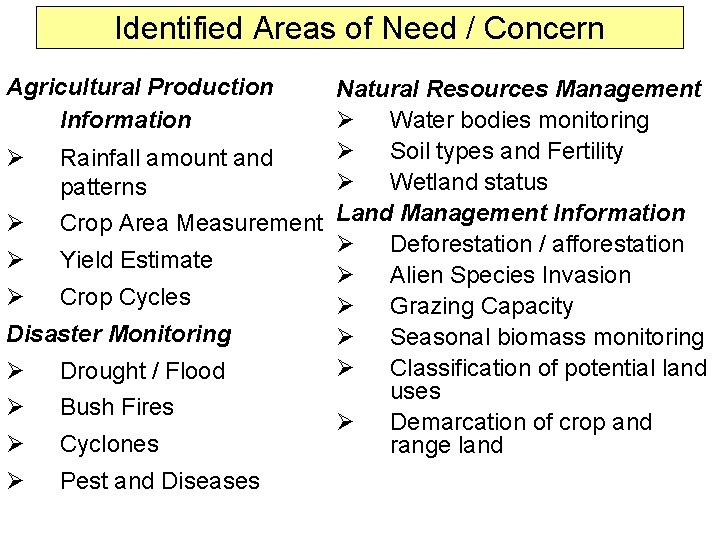 Identified Areas of Need / Concern

Agricultural Production Information
➢ Rainfall amount and patterns
➢ Crop Area Measurement
➢ Yield Estimate
➢ Crop Cycles

Disaster Monitoring
➢ Drought / Flood
➢ Bush Fires
➢ Cyclones
➢ Pest and Diseases

Natural Resources Management
➢ Water bodies monitoring
➢ Soil types and Fertility
➢ Wetland status

Land Management Information
➢ Deforestation / afforestation
➢ Alien Species Invasion
➢ Grazing Capacity
➢ Seasonal biomass monitoring
➢ Classification of potential land uses
➢ Demarcation of crop and range land